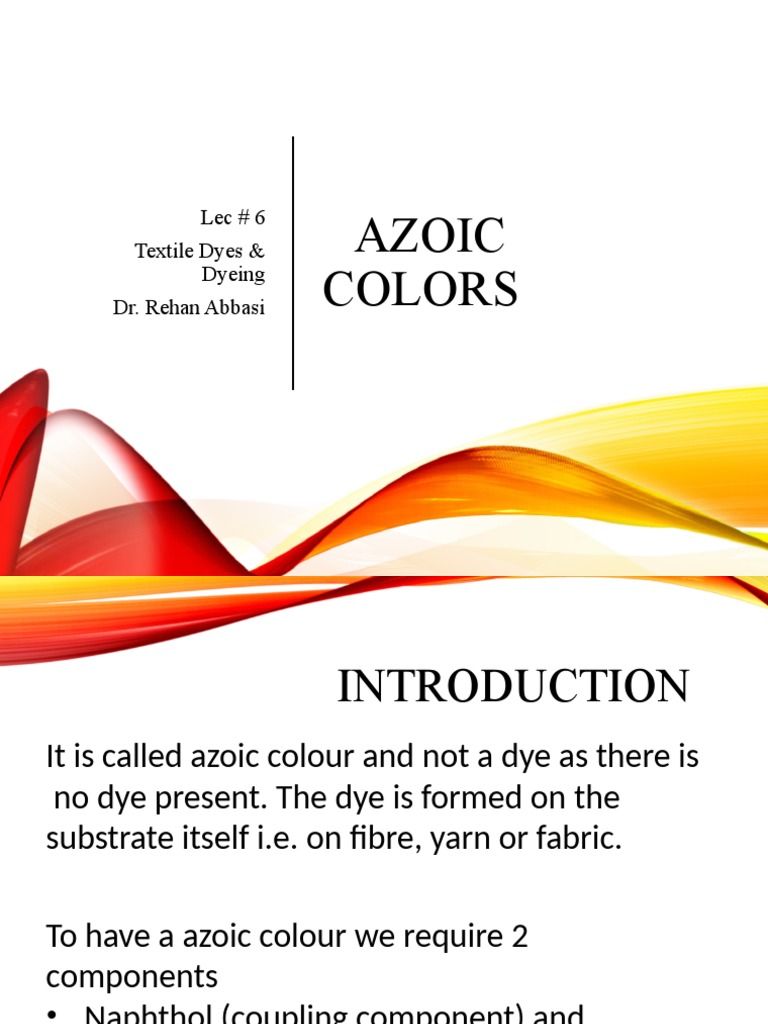 Lec # 6
Textile Dyes & Dyeing
Dr. Rehan Abbasi

AZOIC COLORS

INTRODUCTION

It is called azoic colour and not a dye as there is no dye present. The dye is formed on the substrate itself i.e. on fibre, yarn or fabric.

To have a azoic colour we require 2 components

• Naphthol (coupling component) and